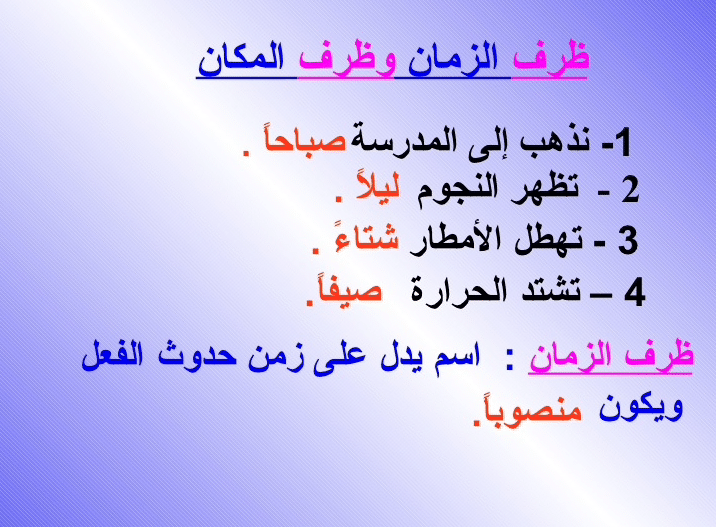 ظرف الزمان وظرف المكان

1- نذهب إلى المدرسة صباحاً .
2 - تظهر النجوم ليلاً .
3 - تهطل الأمطار شتاءً .
4 – تشتد الحرارة صيفاً.

ظرف الزمان : اسم يدل على زمن حدوث الفعل ويكون منصوباً.